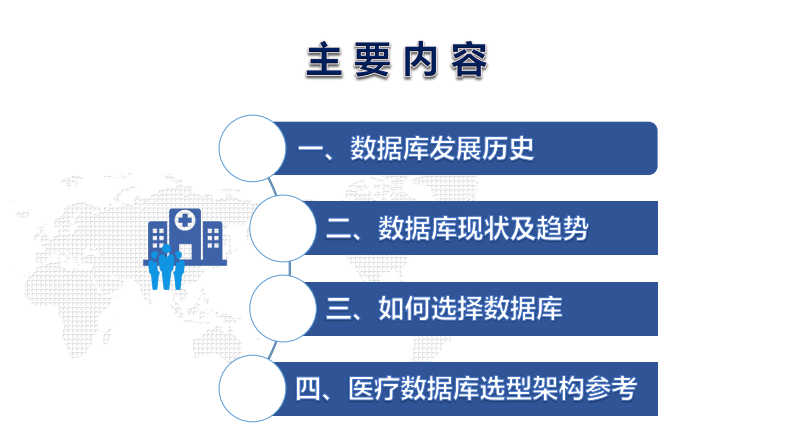 主要内容

一、数据库发展历史

二、数据库现状及趋势

三、如何选择数据库

四、医疗数据库选型架构参考